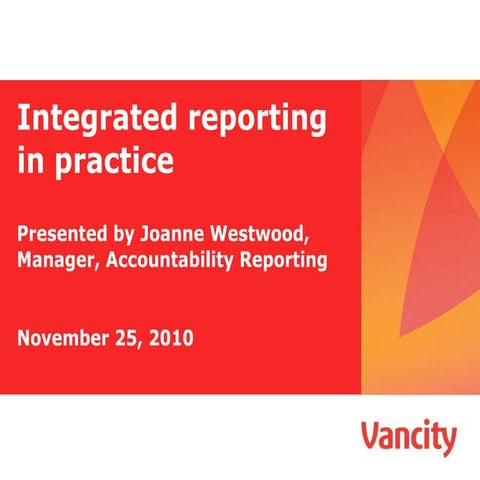 Integrated reporting in practice

Presented by Joanne Westwood, Manager, Accountability Reporting

November 25, 2010

Vancity